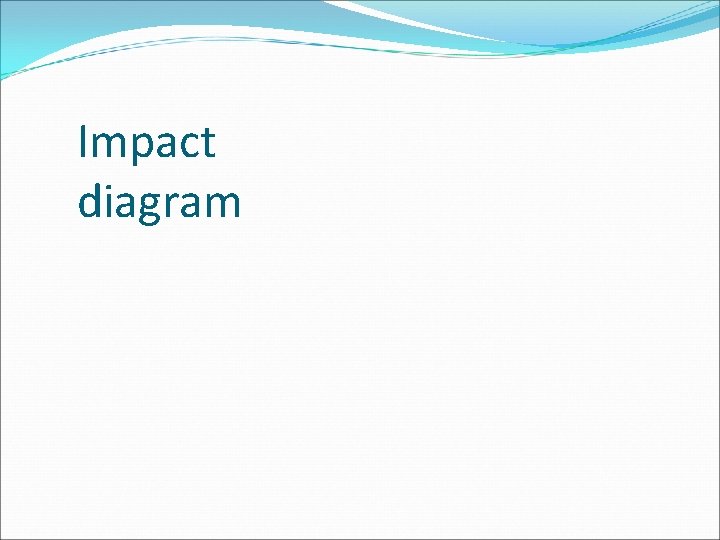 Impact diagram